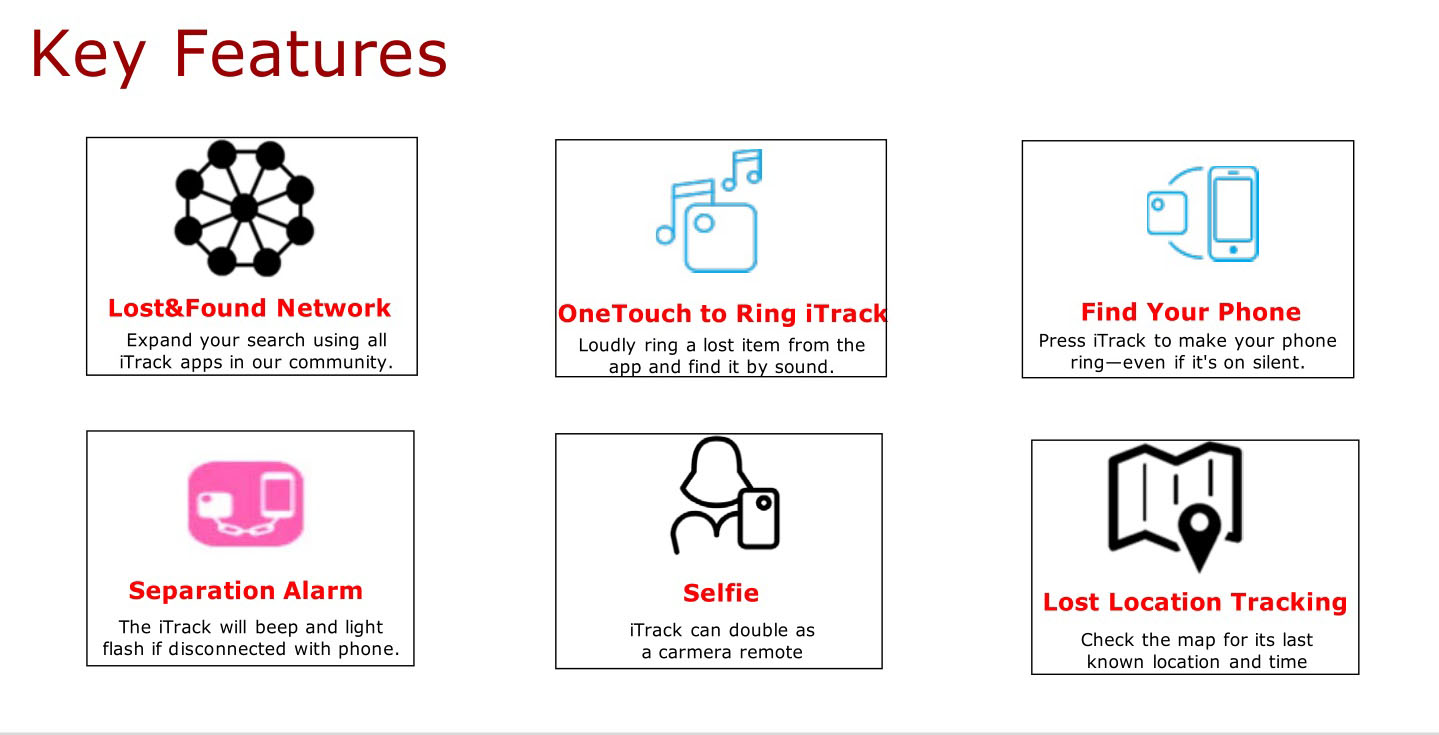 Key Features

Lost&Found Network
Expand your search using all iTrack apps in our community.

OneTouch to Ring iTrack
Loudly ring a lost item from the app and find it by sound.

Find Your Phone
Press iTrack to make your phone ring—even if it's on silent.

Separation Alarm
The iTrack will beep and light flash if disconnected with phone.

Selfie
iTrack can double as a carmera remote

Lost Location Tracking
Check the map for its last known location and time